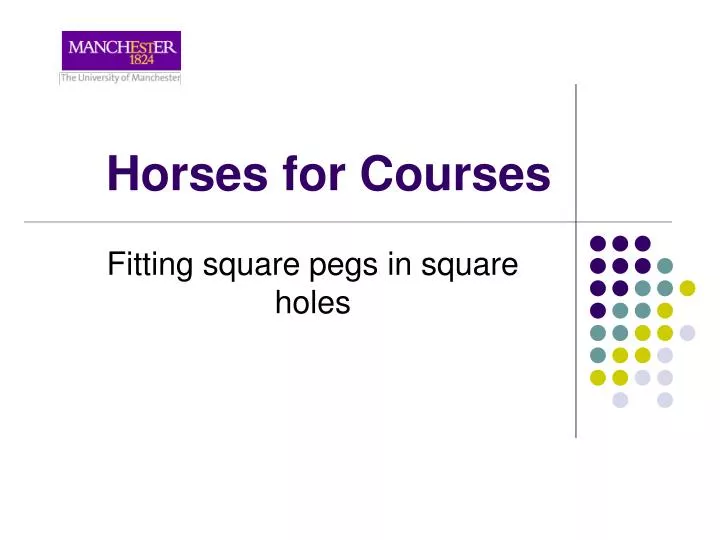 MANCHESTER
1824
The University of Manchester

Horses for Courses

Fitting square pegs in square holes